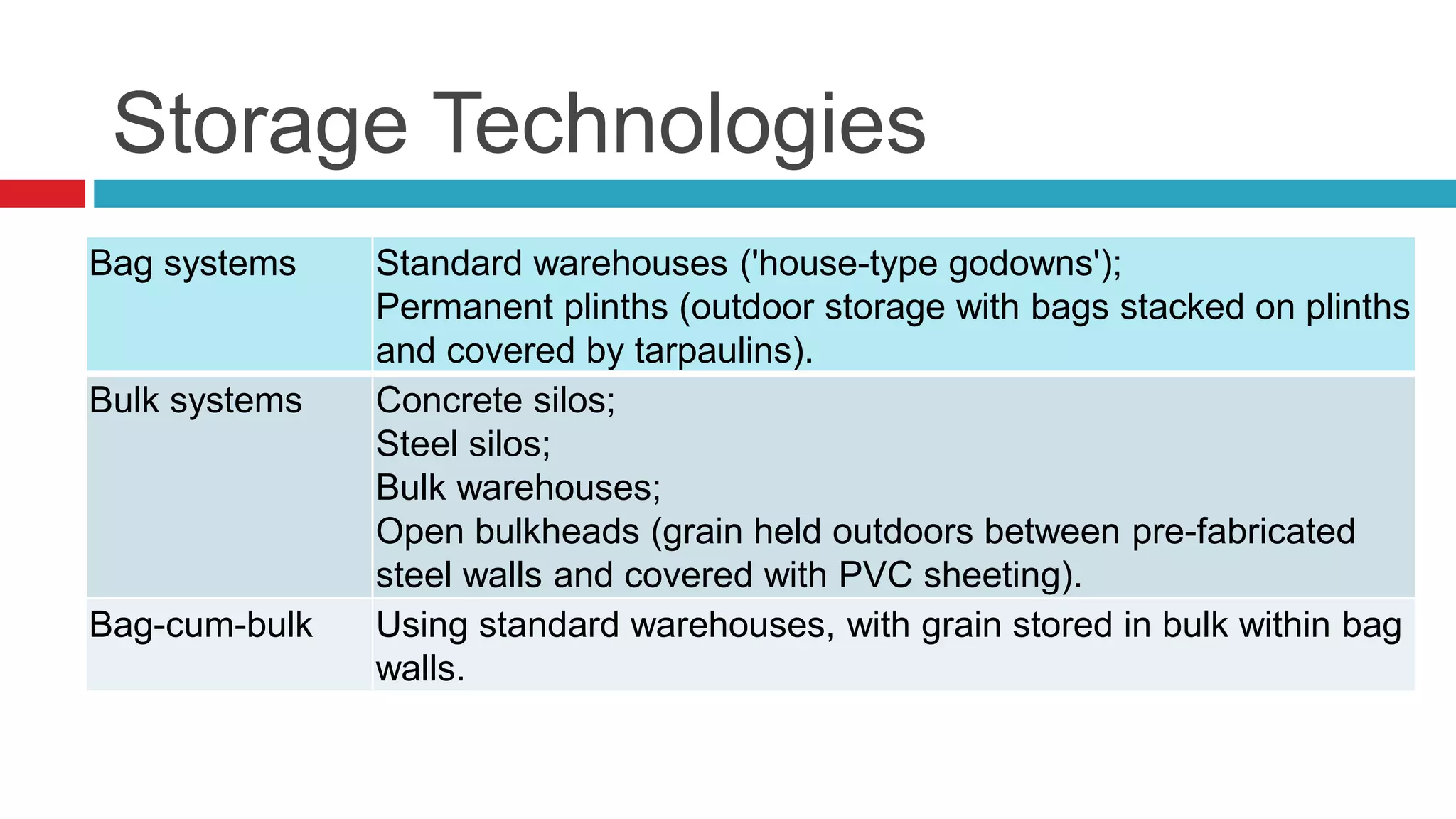 Storage Technologies

| Bag systems | Standard warehouses ('house-type godowns'); Permanent plinths (outdoor storage with bags stacked on plinths and covered by tarpaulins). |
|---|---|
| Bulk systems | Concrete silos; Steel silos; Bulk warehouses; Open bulkheads (grain held outdoors between pre-fabricated steel walls and covered with PVC sheeting). |
| Bag-cum-bulk | Using standard warehouses, with grain stored in bulk within bag walls. |